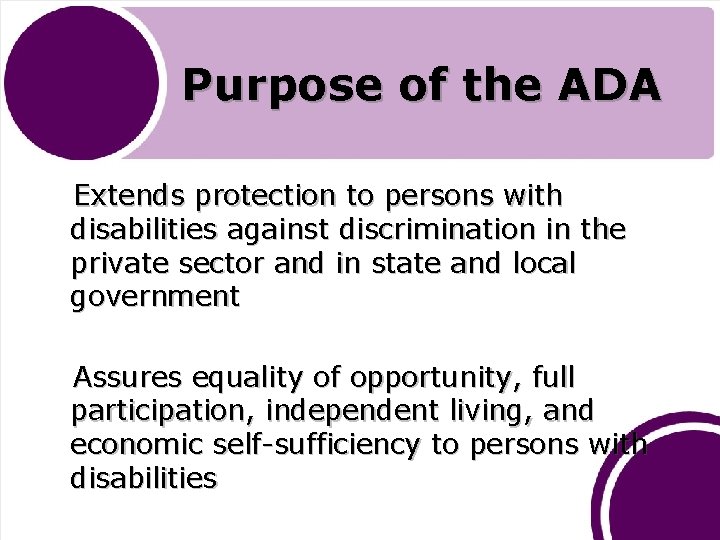 Purpose of the ADA

Extends protection to persons with disabilities against discrimination in the private sector and in state and local government

Assures equality of opportunity, full participation, independent living, and economic self-sufficiency to persons with disabilities